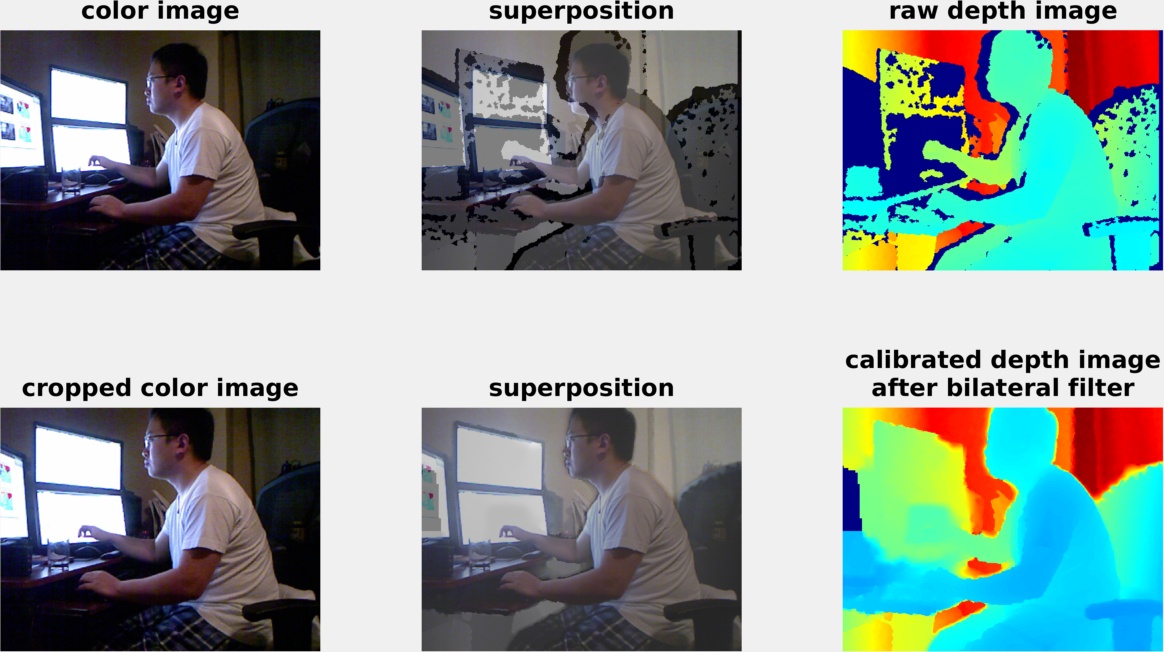 color image

superposition

raw depth image

cropped color image

superposition

calibrated depth image after bilateral filter